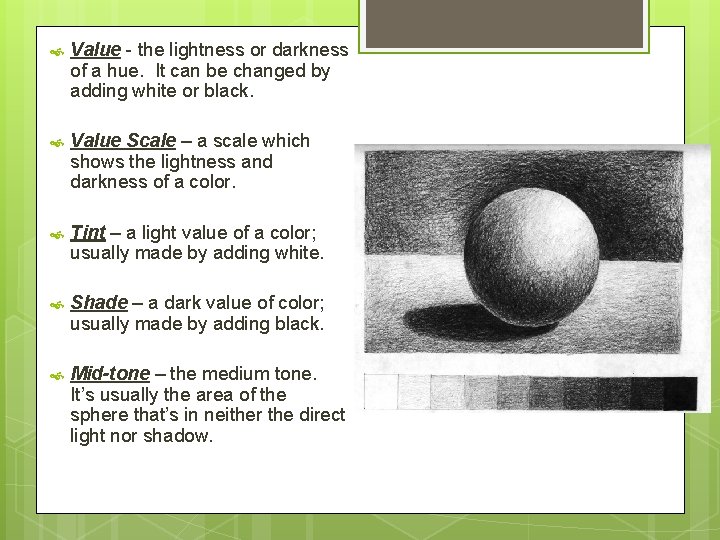 Value - the lightness or darkness of a hue. It can be changed by adding white or black.

Value Scale – a scale which shows the lightness and darkness of a color.

Tint – a light value of a color; usually made by adding white.

Shade – a dark value of color; usually made by adding black.

Mid-tone – the medium tone. It's usually the area of the sphere that's in neither the direct light nor shadow.